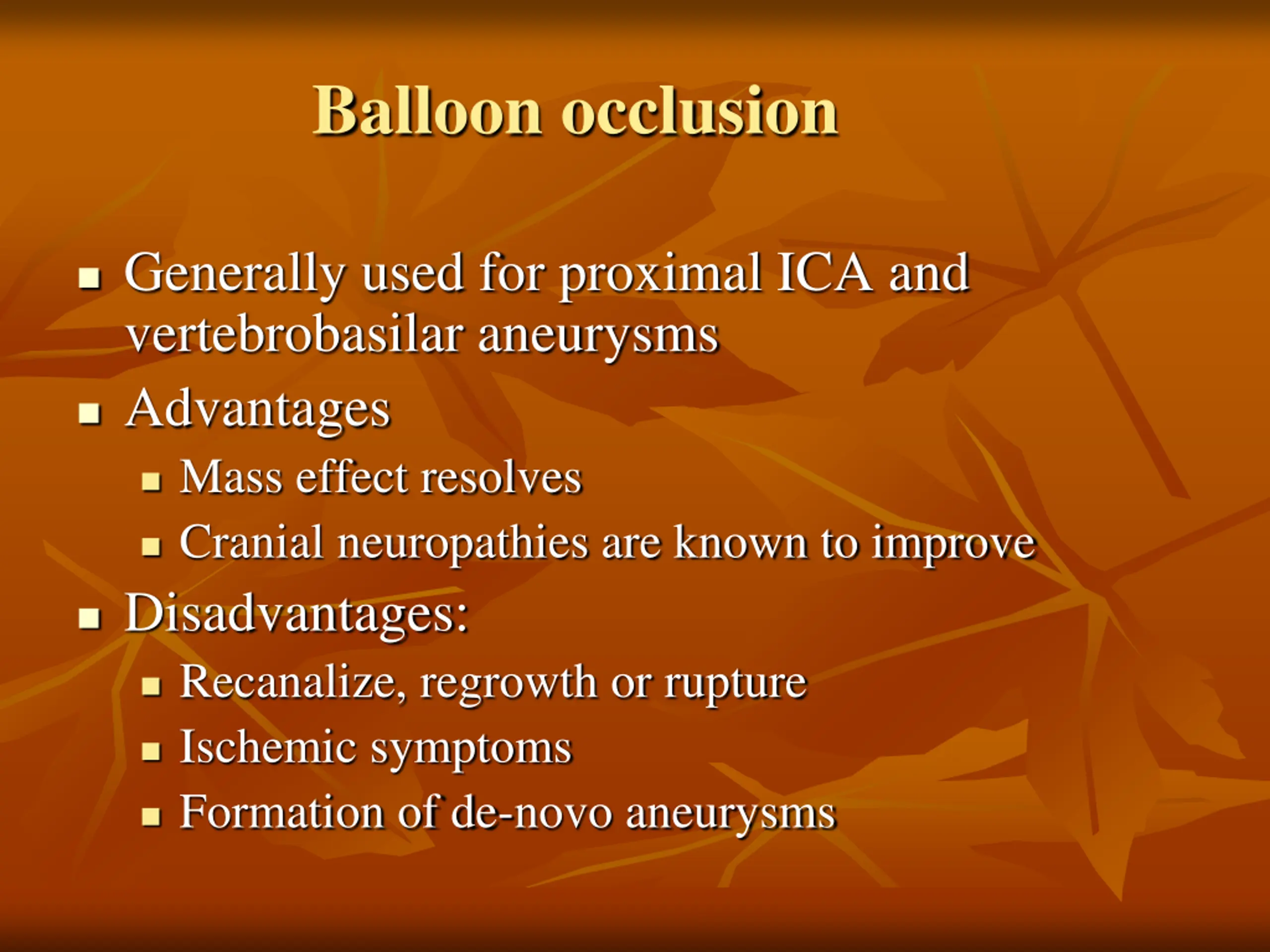 Balloon occlusion

- Generally used for proximal ICA and vertebrobasilar aneurysms
- Advantages
  - Mass effect resolves
  - Cranial neuropathies are known to improve
- Disadvantages:
  - Recanalize, regrowth or rupture
  - Ischemic symptoms
  - Formation of de-novo aneurysms